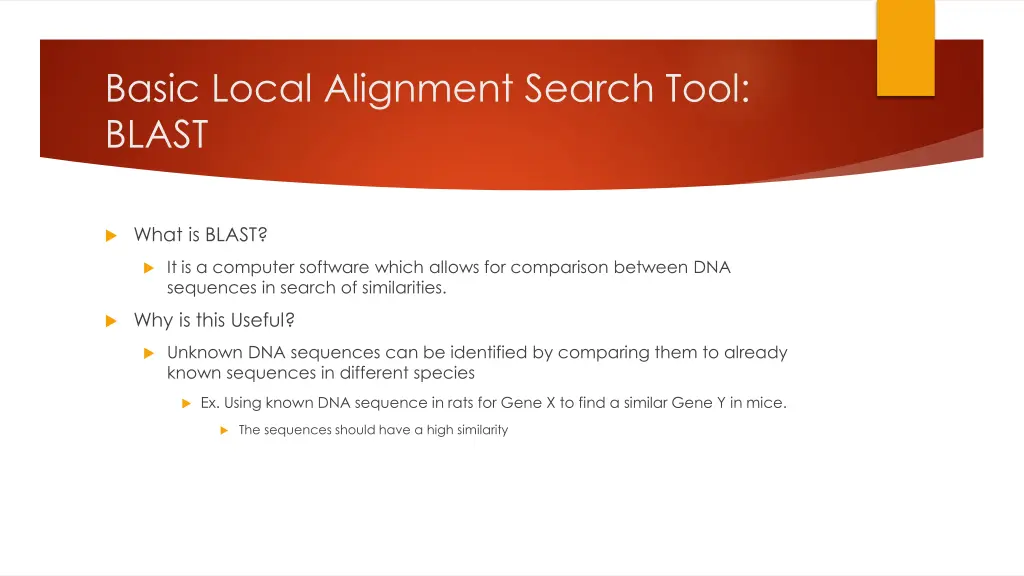 Basic Local Alignment Search Tool: BLAST

What is BLAST?

It is a computer software which allows for comparison between DNA sequences in search of similarities.

Why is this Useful?

Unknown DNA sequences can be identified by comparing them to already known sequences in different species

Ex. Using known DNA sequence in rats for Gene X to find a similar Gene Y in mice.

The sequences should have a high similarity